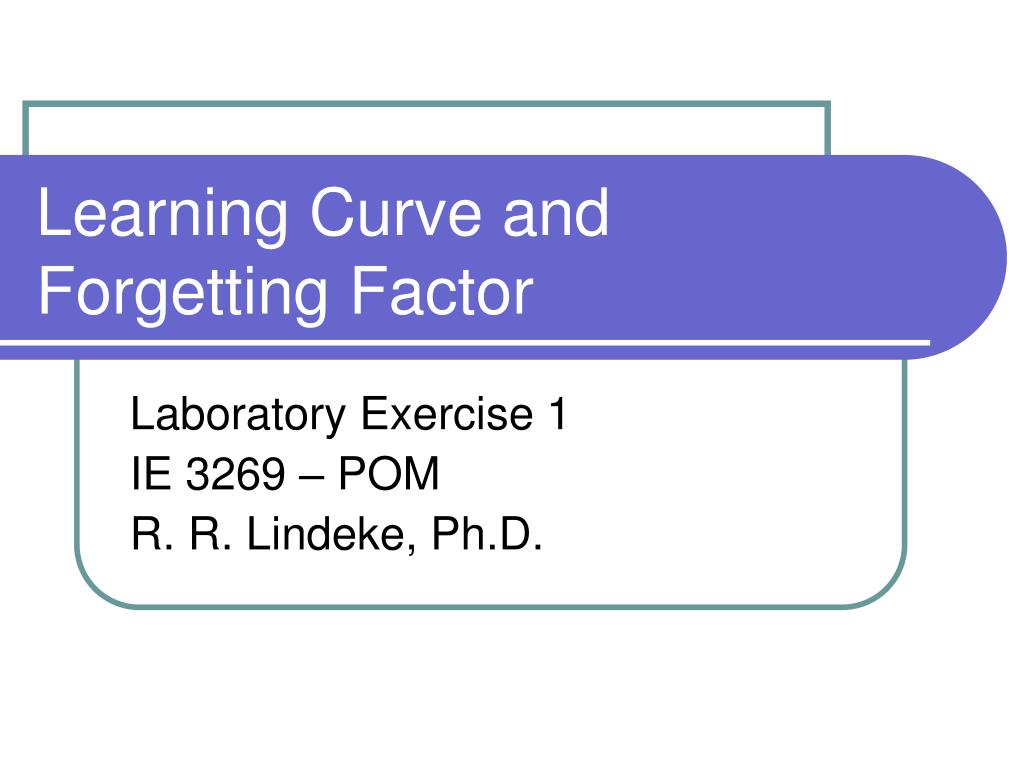 Learning Curve and Forgetting Factor

Laboratory Exercise 1
IE 3269 – POM
R. R. Lindeke, Ph.D.